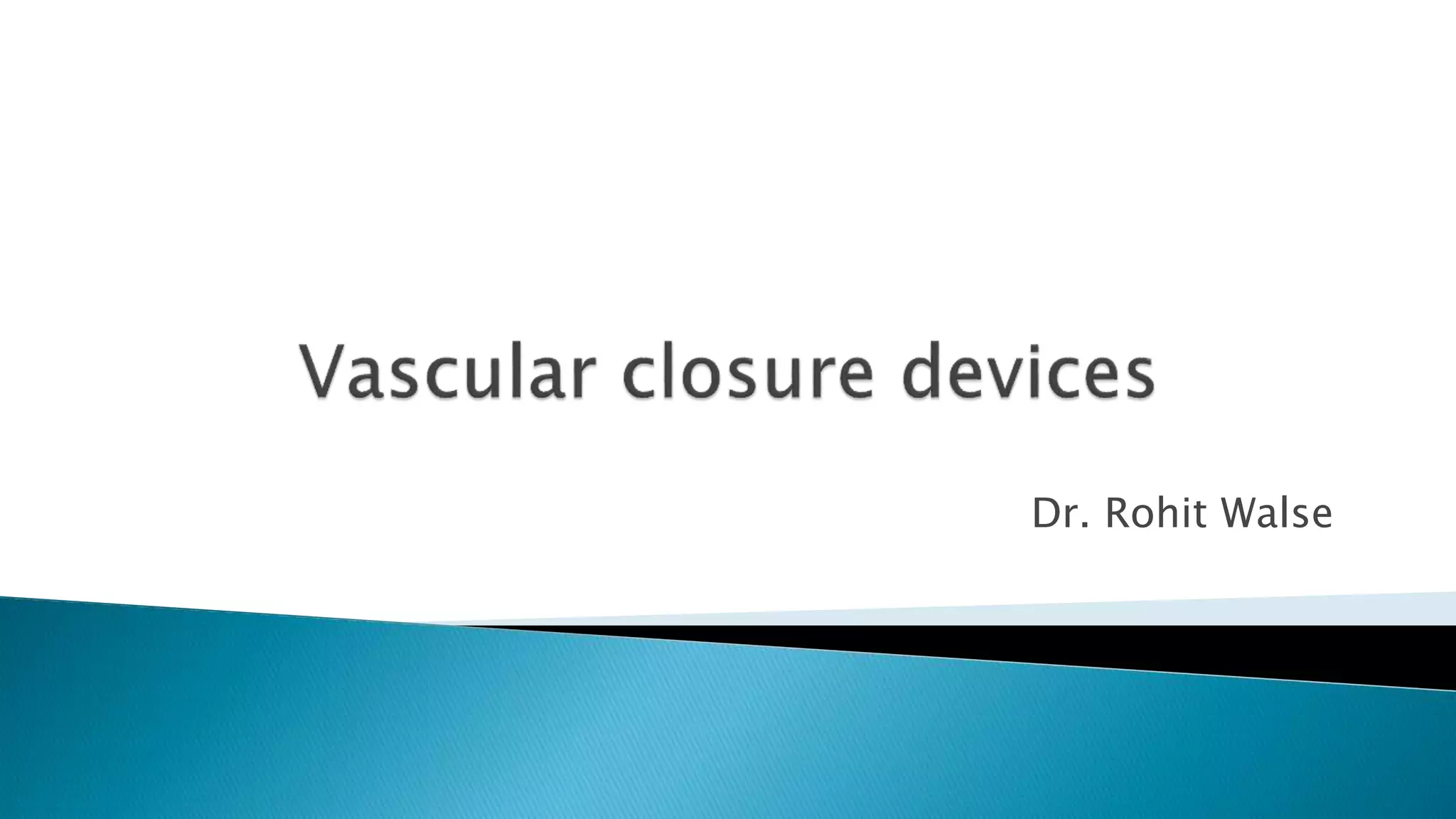 Vascular closure devices

Dr. Rohit Walse